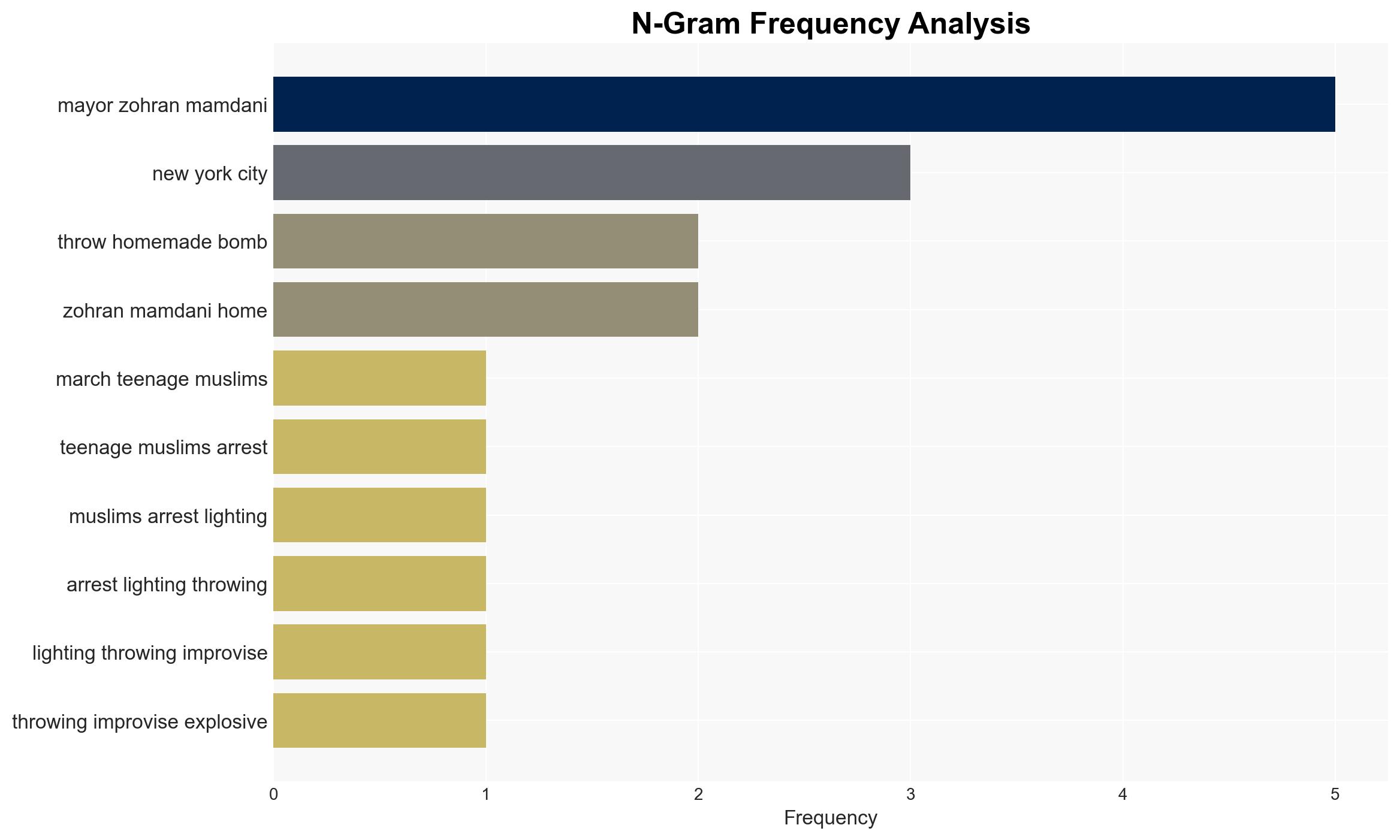 N-Gram Frequency Analysis

mayor zohran mamdani
new york city
throw homemade bomb
zohran mamdani home
march teenage muslims
teenage muslims arrest
muslims arrest lighting
arrest lighting throwing
lighting throwing improvise
throwing improvise explosive

0
1
2
3
4
5
Frequency